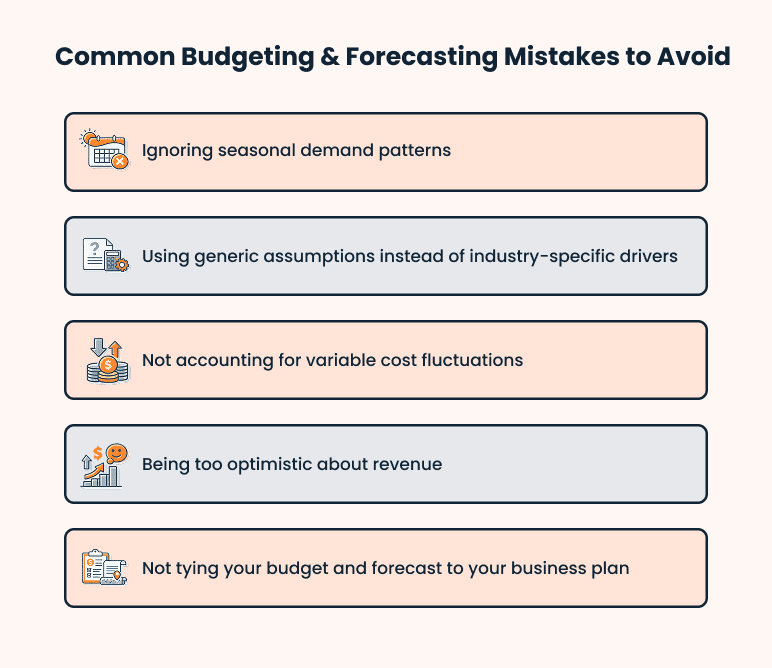 Common Budgeting & Forecasting Mistakes to Avoid

Ignoring seasonal demand patterns

Using generic assumptions instead of industry-specific drivers

Not accounting for variable cost fluctuations

Being too optimistic about revenue

Not tying your budget and forecast to your business plan